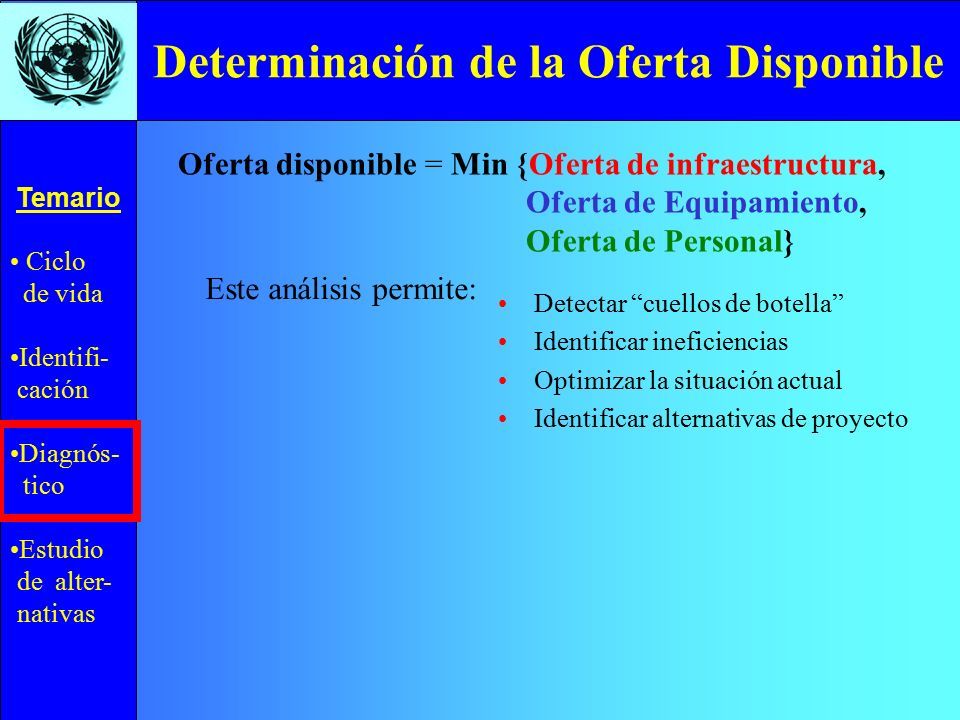 Determinación de la Oferta Disponible

Temario

• Ciclo de vida

•Identificación

•Diagnóstico

•Estudio de alternativas

Oferta disponible = Min {Oferta de infraestructura, Oferta de Equipamiento, Oferta de Personal}

Este análisis permite:

• Detectar “cuellos de botella”
• Identificar ineficiencias
• Optimizar la situación actual
• Identificar alternativas de proyecto